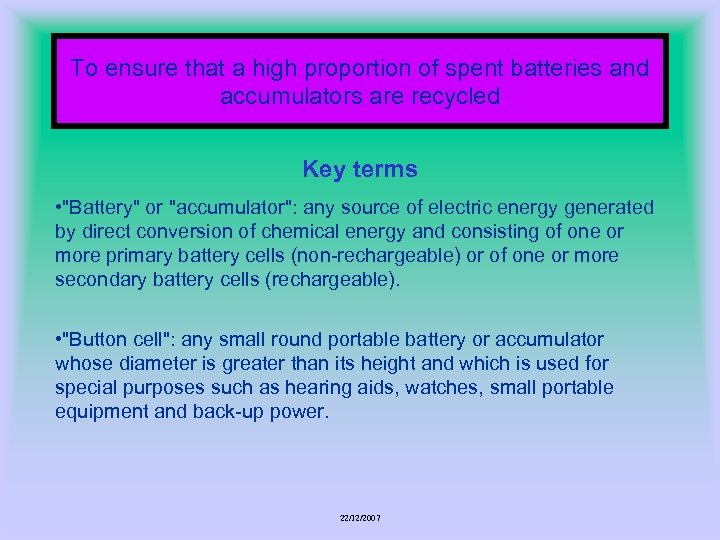 To ensure that a high proportion of spent batteries and accumulators are recycled

Key terms

•"Battery" or "accumulator": any source of electric energy generated by direct conversion of chemical energy and consisting of one or more primary battery cells (non-rechargeable) or of one or more secondary battery cells (rechargeable).

•"Button cell": any small round portable battery or accumulator whose diameter is greater than its height and which is used for special purposes such as hearing aids, watches, small portable equipment and back-up power.

22/02/2007